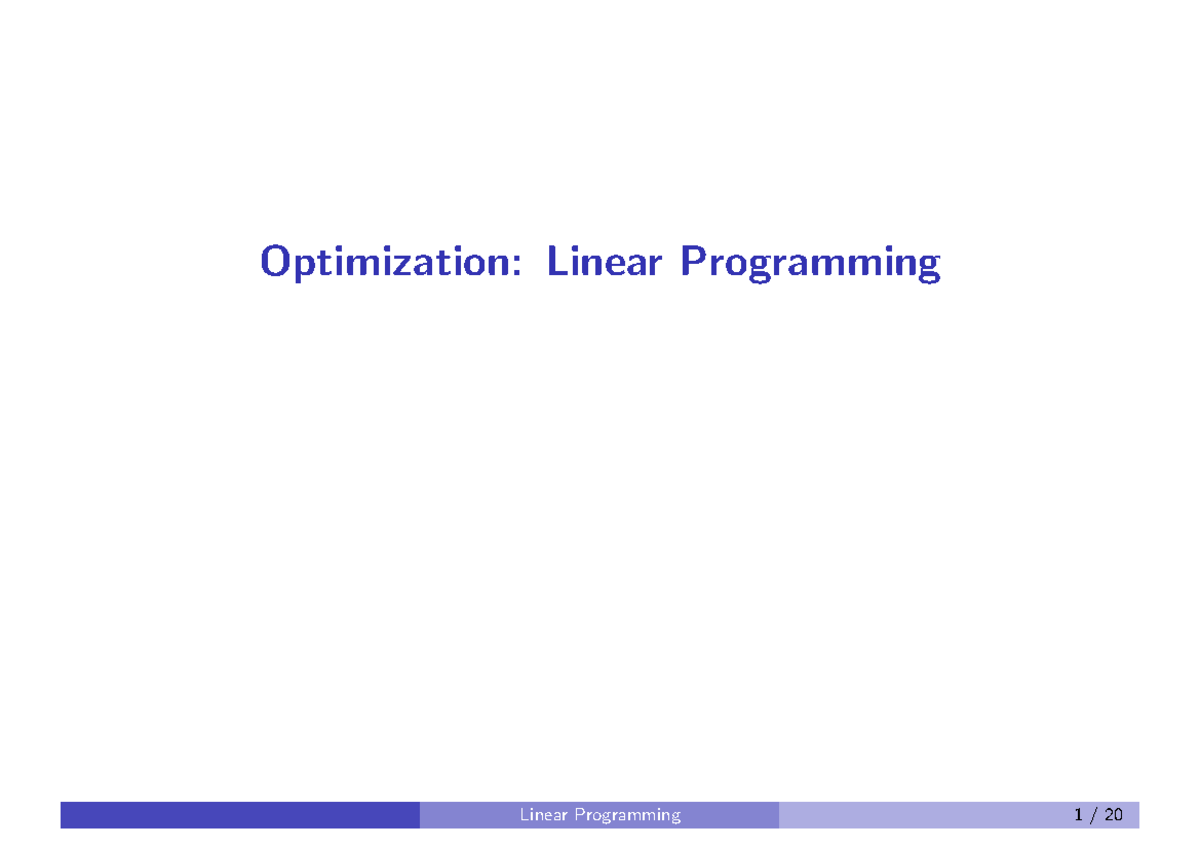 Optimization: Linear Programming

Linear Programming

1 / 20